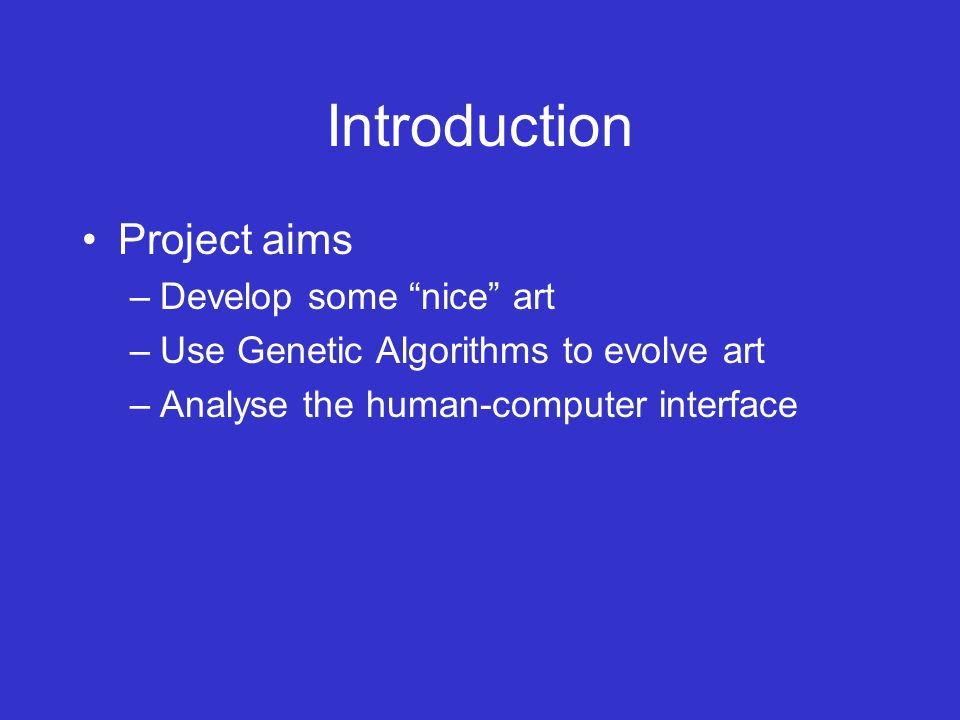 Introduction

• Project aims
– Develop some “nice” art
– Use Genetic Algorithms to evolve art
– Analyse the human-computer interface